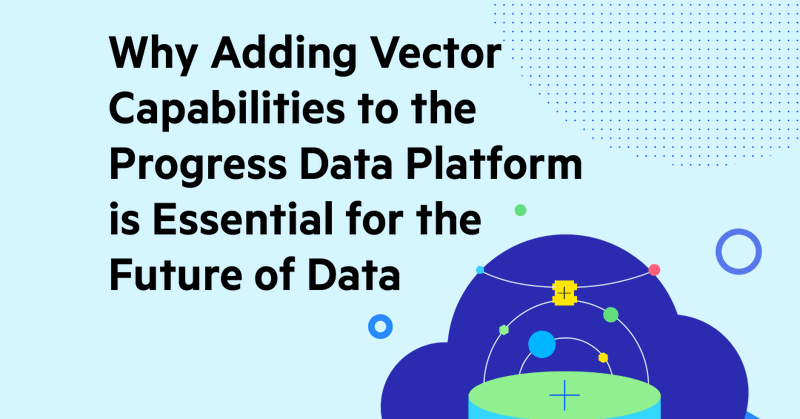 Why Adding Vector Capabilities to the Progress Data Platform is Essential for the Future of Data